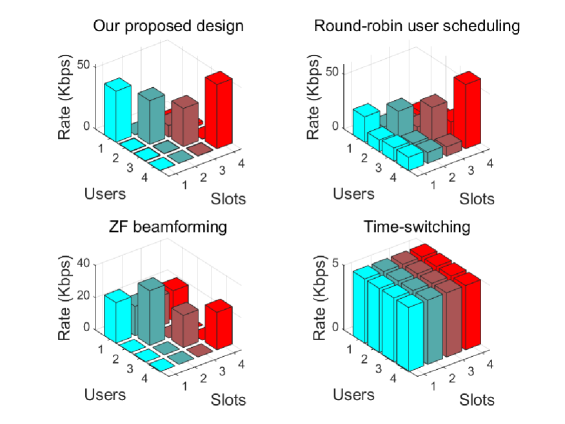 Our proposed design

Rate (Kbps)
50
0
1
2
3
4
Users
1
2
3
4
Slots

Round-robin user scheduling

Rate (Kbps)
50
0
1
2
3
4
Users
1
2
3
4
Slots

ZF beamforming

Rate (Kbps)
40
20
0
1
2
3
4
Users
1
2
3
4
Slots

Time-switching

Rate (Kbps)
5
0
1
2
3
4
Users
1
2
3
4
Slots